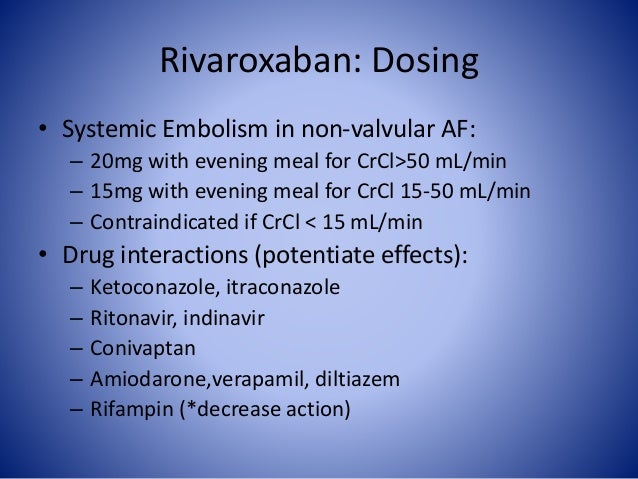 Rivaroxaban: Dosing

• Systemic Embolism in non-valvular AF:
– 20mg with evening meal for CrCl>50 mL/min
– 15mg with evening meal for CrCl 15-50 mL/min
– Contraindicated if CrCl < 15 mL/min
• Drug interactions (potentiate effects):
– Ketoconazole, itraconazole
– Ritonavir, indinavir
– Conivaptan
– Amiodarone,verapamil, diltiazem
– Rifampin (*decrease action)